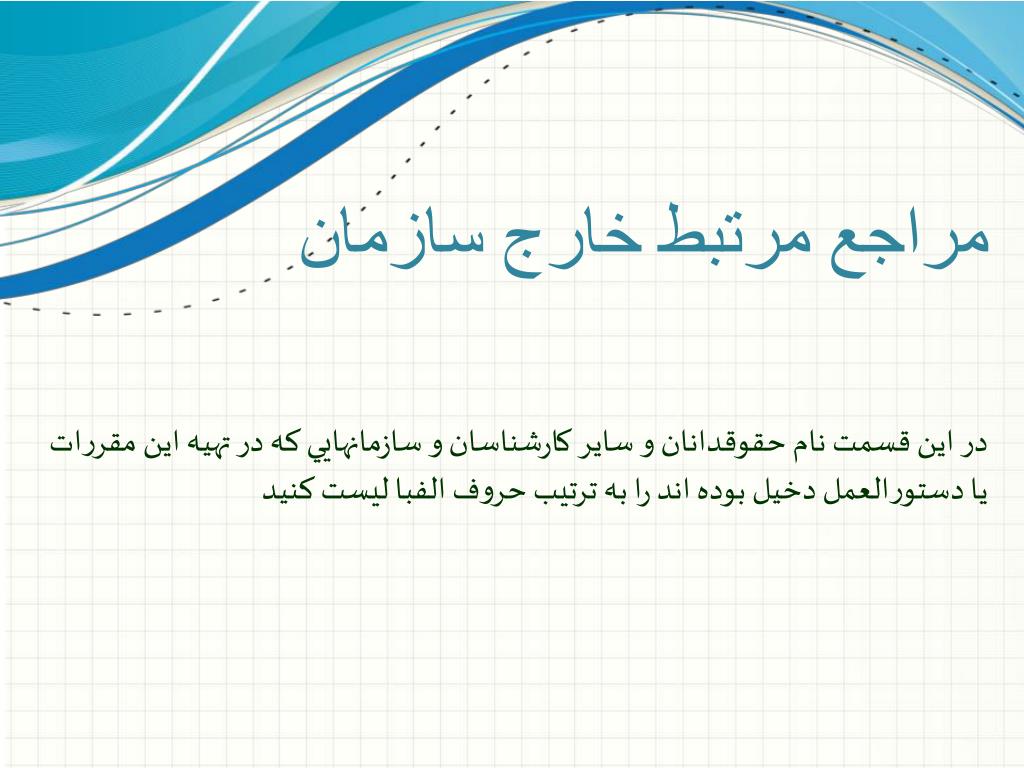 مراجع مرتبط خارج سازمان

در اين قسمت نام حقوقدانان و ساير كارشناسان و سازمانهايي كه در تهيه اين مقررات يا دستورالعمل دخيل بوده اند را به ترتيب حروف الفبا ليست كنيد